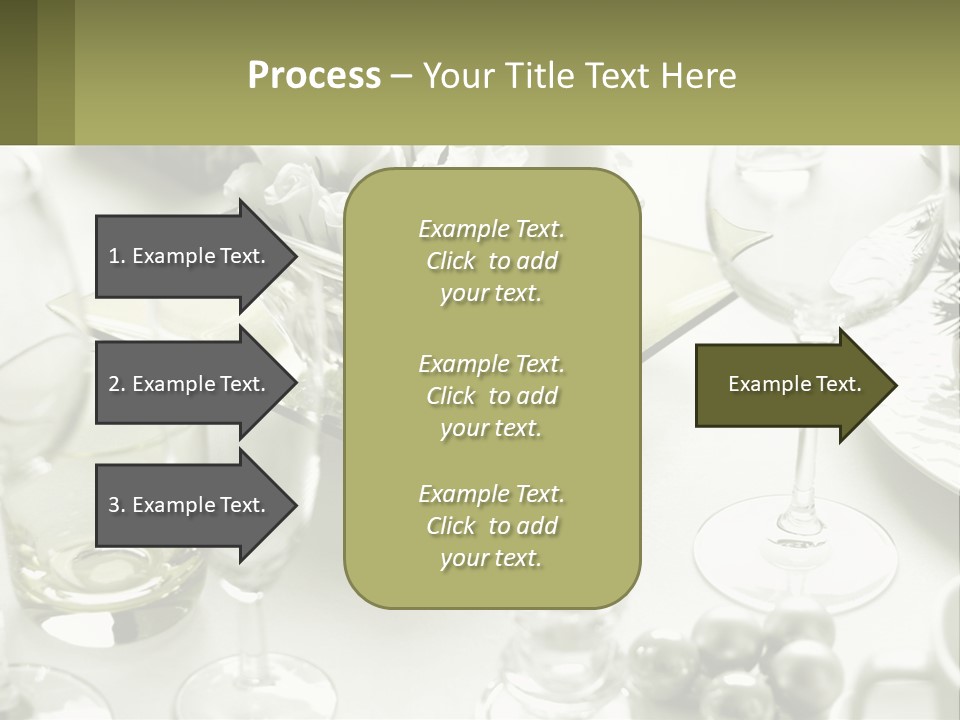 Process – Your Title Text Here

1. Example Text.

2. Example Text.

3. Example Text.

Example Text. Click to add your text.

Example Text. Click to add your text.

Example Text. Click to add your text.

Example Text.